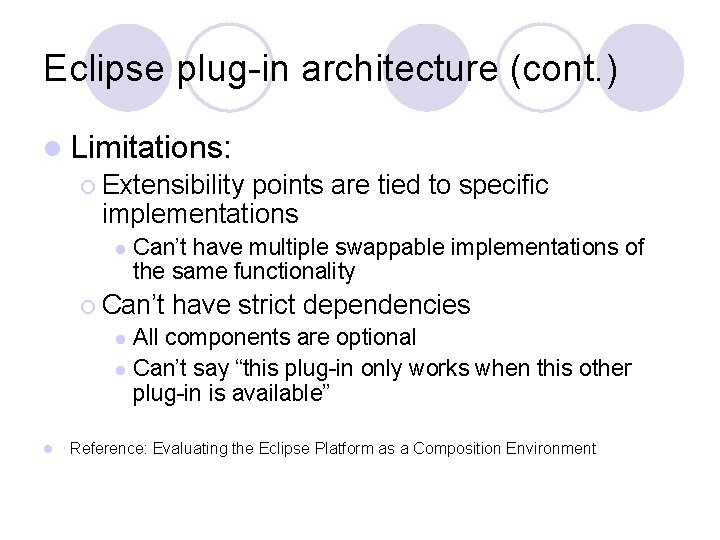 Eclipse plug-in architecture (cont.)

Limitations:

Extensibility points are tied to specific implementations

Can’t have multiple swappable implementations of the same functionality

Can’t have strict dependencies

All components are optional

Can’t say “this plug-in only works when this other plug-in is available”

Reference: Evaluating the Eclipse Platform as a Composition Environment